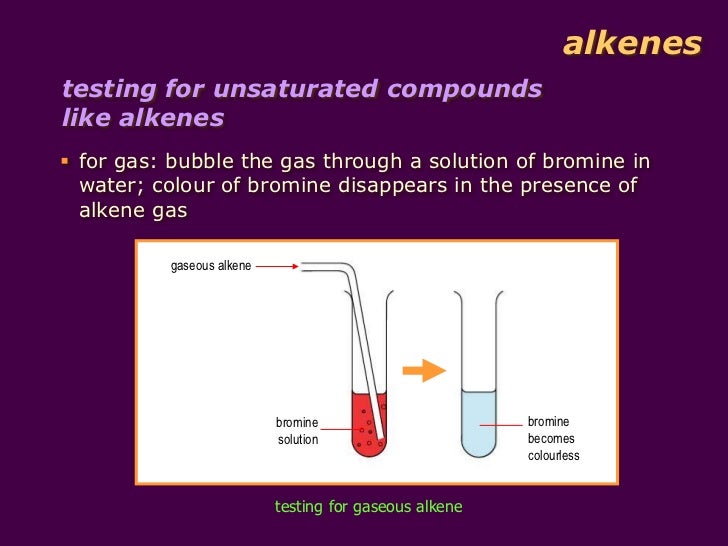 alkenes

testing for unsaturated compounds like alkenes

▪ for gas: bubble the gas through a solution of bromine in water; colour of bromine disappears in the presence of alkene gas

gaseous alkene

bromine solution

bromine becomes colourless

testing for gaseous alkene